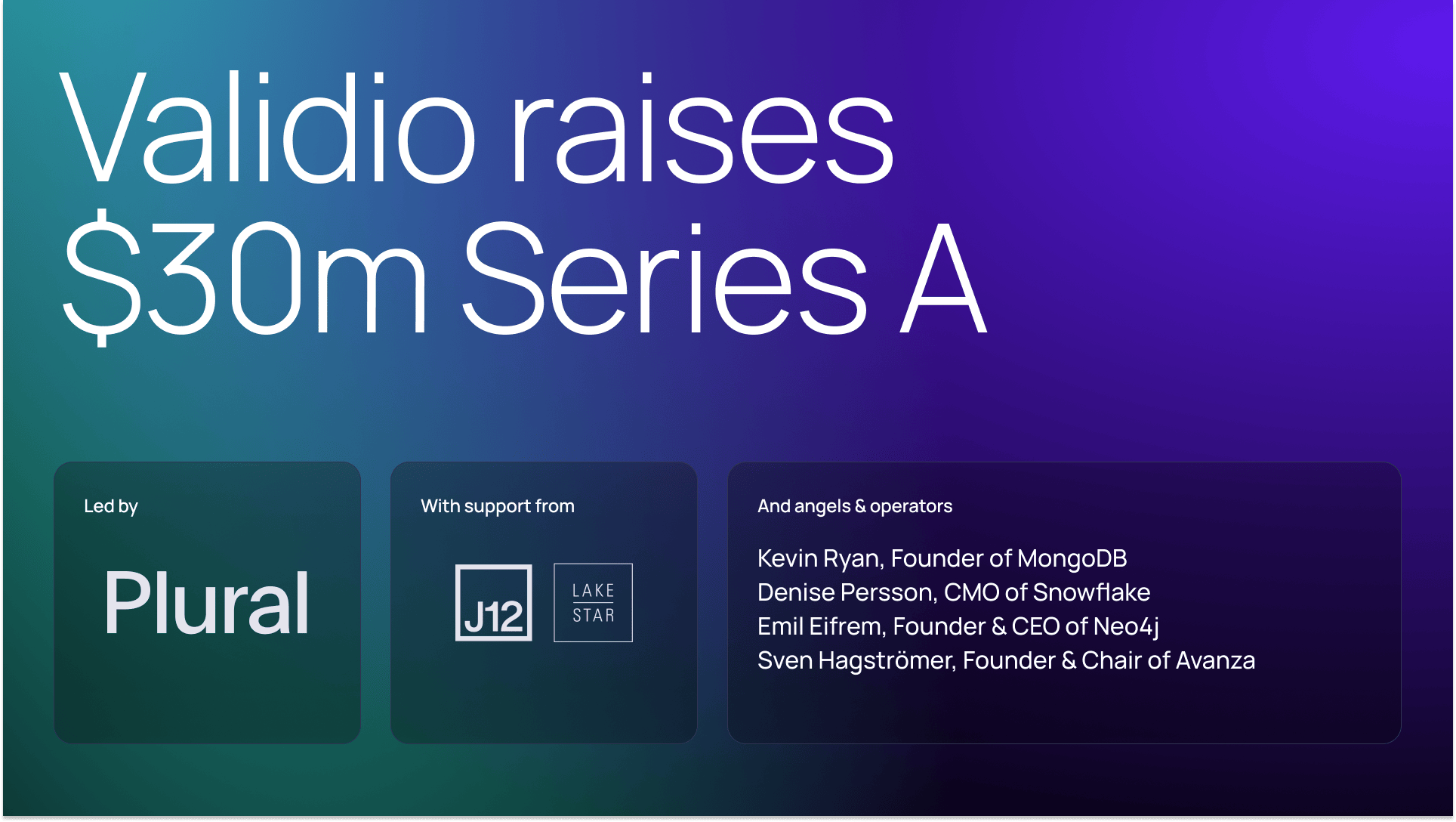 Validio raises \$30m Series A

Led by

Plural

With support from

J12

LAKE STAR

And angels & operators

Kevin Ryan, Founder of MongoDB
Denise Persson, CMO of Snowflake
Emil Eifrem, Founder & CEO of Neo4j
Sven Hagströmer, Founder & Chair of Avanza